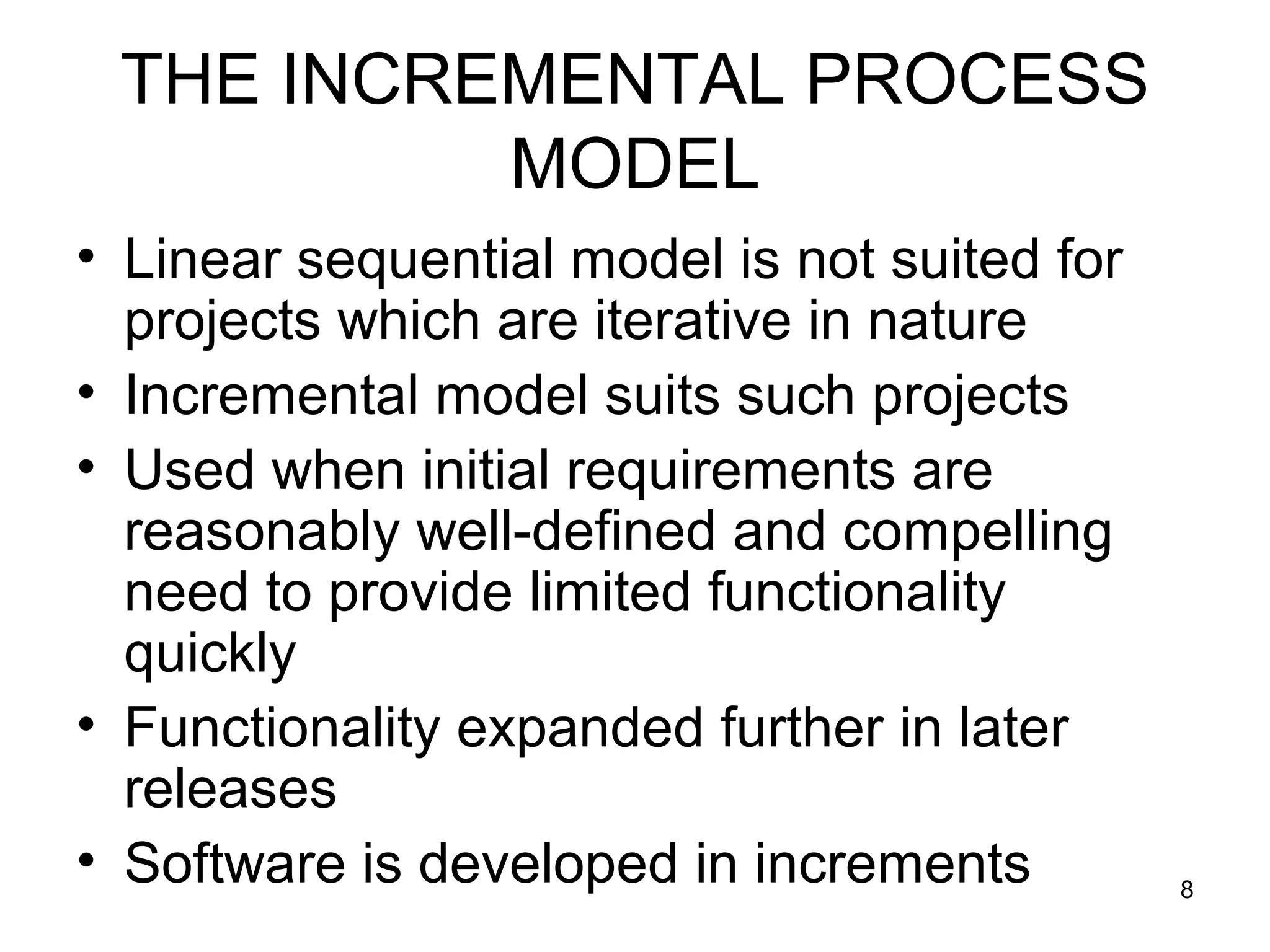 THE INCREMENTAL PROCESS MODEL

• Linear sequential model is not suited for projects which are iterative in nature
• Incremental model suits such projects
• Used when initial requirements are reasonably well-defined and compelling need to provide limited functionality quickly
• Functionality expanded further in later releases
• Software is developed in increments

8